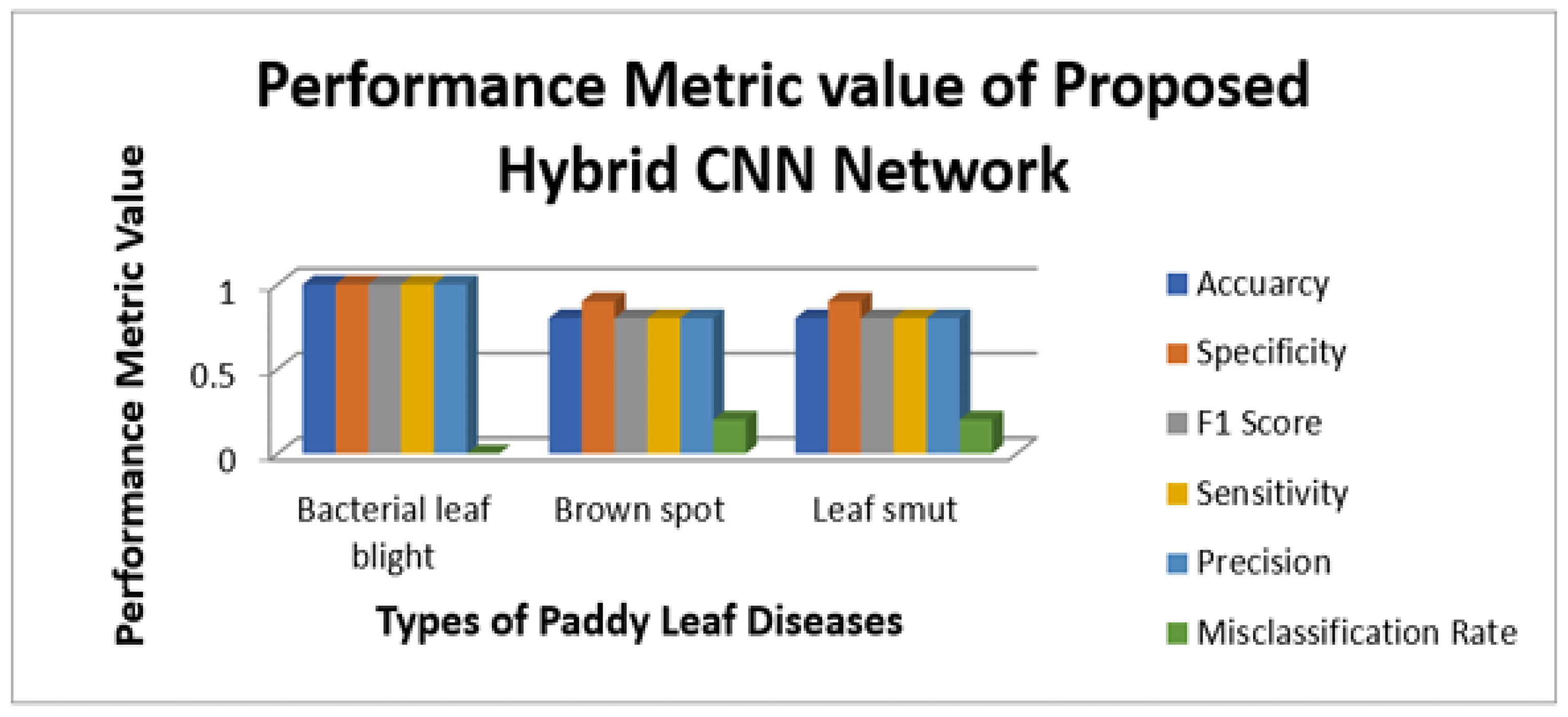 Performance Metric value of Proposed Hybrid CNN Network

Performance Metric Value

1

0.5

0

Bacterial leaf blight

Brown spot

Leaf smut

Types of Paddy Leaf Diseases

Accuarcy

Specificity

F1 Score

Sensitivity

Precision

Misclassification Rate